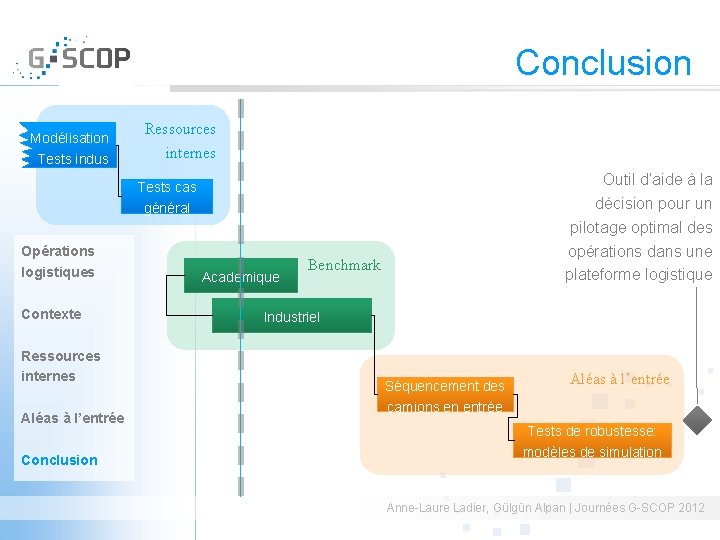 G-SCOP

Conclusion

Modélisation
Tests indus

Ressources internes

Tests cas général

Opérations logistiques

Contexte

Ressources internes

Aléas à l'entrée

Conclusion

Academique

Benchmark

Industriel

Outil d'aide à la décision pour un pilotage optimal des opérations dans une plateforme logistique

Séquencement des camions en entrée

Aléas à l'entrée

Tests de robustesse: modèles de simulation

Anne-Laure Ladier, Gülgün Alpan | Journées G-SCOP 2012